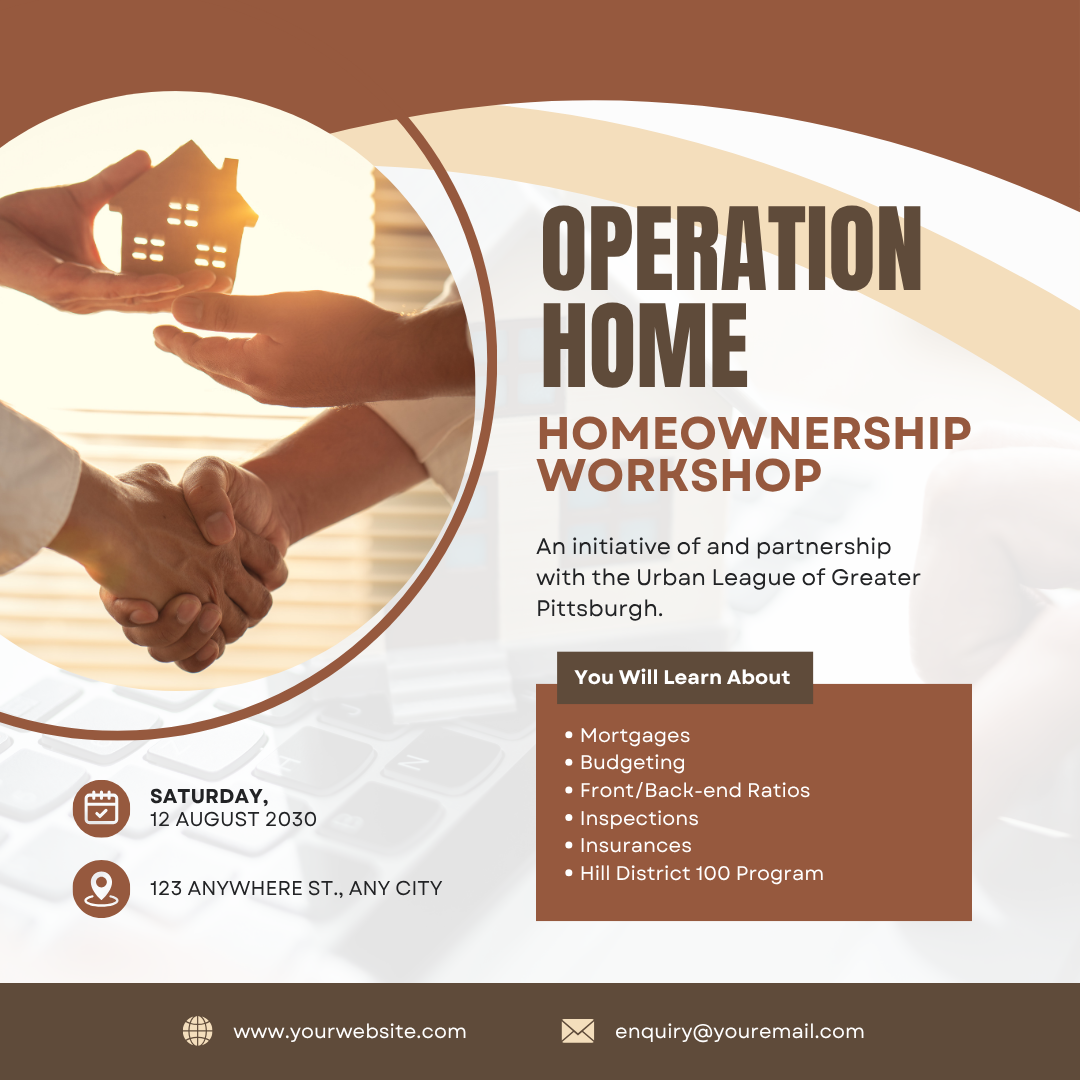 OPERATION HOME

HOMEOWNERSHIP WORKSHOP

An initiative of and partnership with the Urban League of Greater Pittsburgh.

You Will Learn About

• Mortgages
• Budgeting
• Front/Back-end Ratios
• Inspections
• Insurances
• Hill District 100 Program

SATURDAY,
12 AUGUST 2030

123 ANYWHERE ST., ANY CITY

www.yourwebsite.com

enquiry@youremail.com